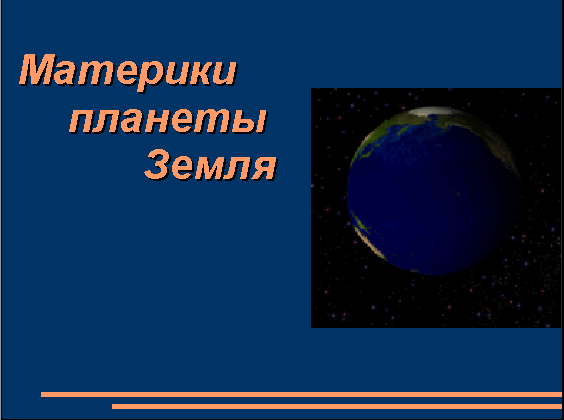 Материки
планеты
Земля